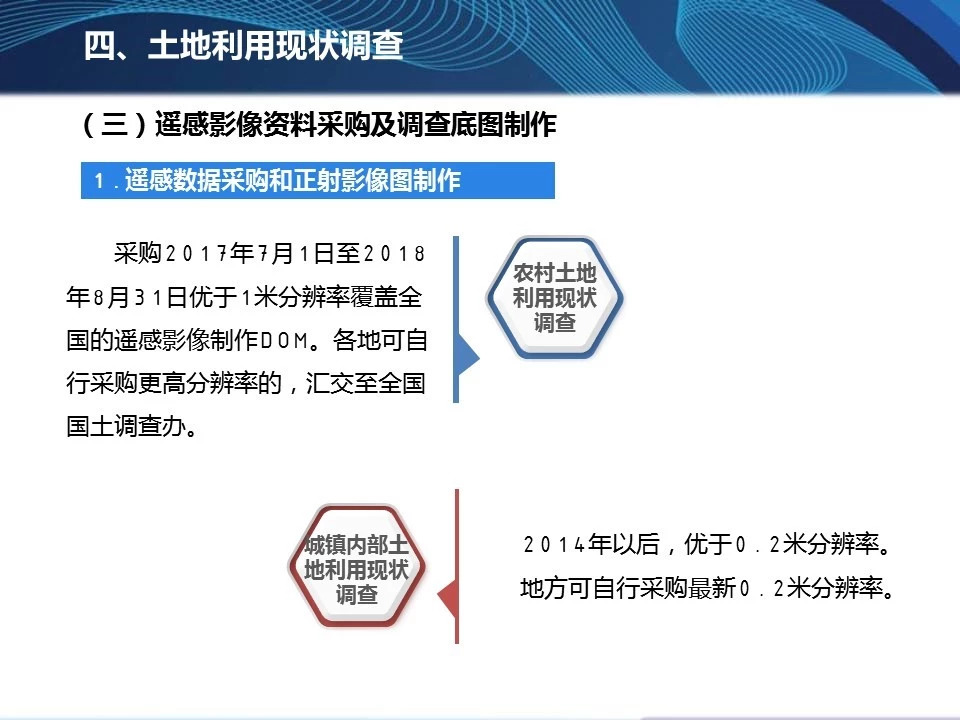 四、土地利用现状调查

（三）遥感影像资料采购及调查底图制作

1．遥感数据采购和正射影像图制作

采购2017年7月1日至2018年8月31日优于1米分辨率覆盖全国的遥感影像制作DOM。各地可自行采购更高分辨率的，汇交至全国国土调查办。

农村土地利用现状调查

城镇内部土地利用现状调查

2014年以后，优于0.2米分辨率。地方可自行采购最新0.2米分辨率。